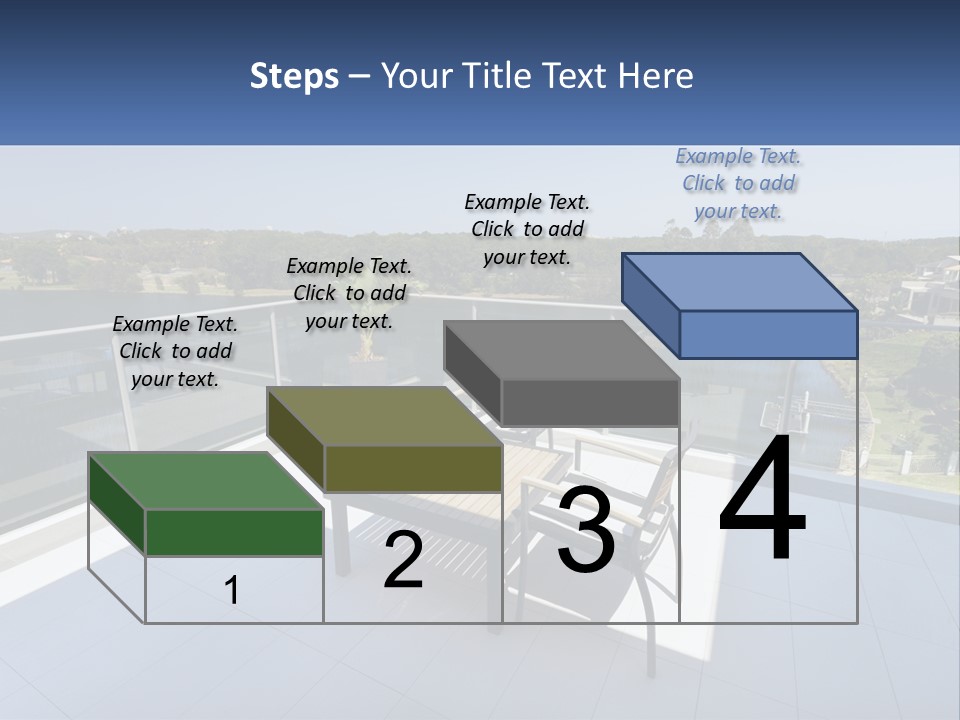 Steps – Your Title Text Here

Example Text. Click to add your text.

Example Text. Click to add your text.

Example Text. Click to add your text.

Example Text. Click to add your text.

1

2

3

4